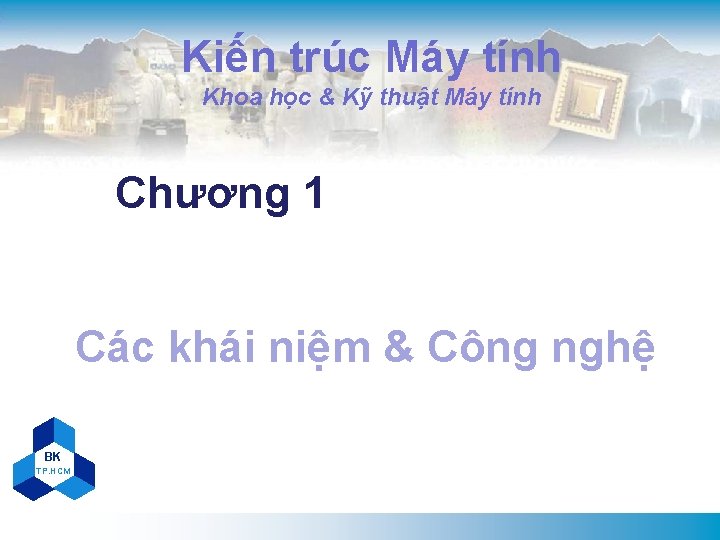 Kiến trúc Máy tính
Khoa học & Kỹ thuật Máy tính

Chương 1

Các khái niệm & Công nghệ

BK
TP.HCM